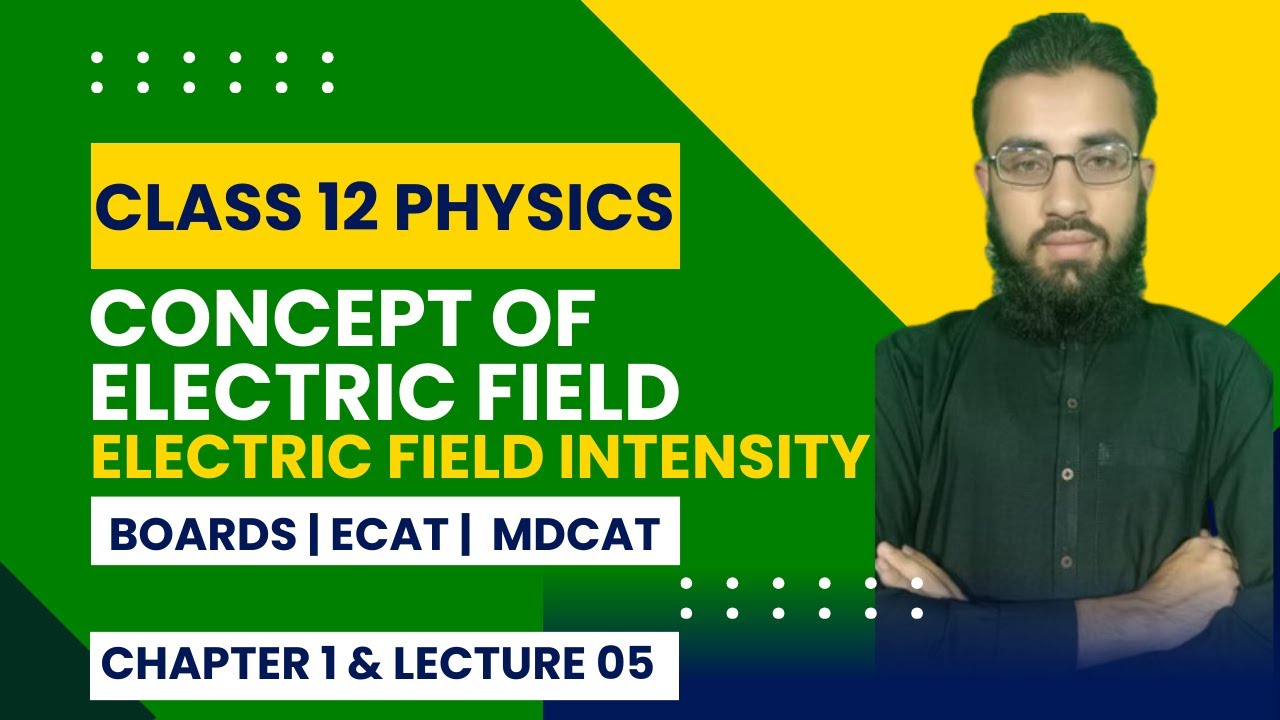 CLASS 12 PHYSICS

CONCEPT OF ELECTRIC FIELD

ELECTRIC FIELD INTENSITY

BOARDS | ECAT | MDCAT

CHAPTER 1 & LECTURE 05